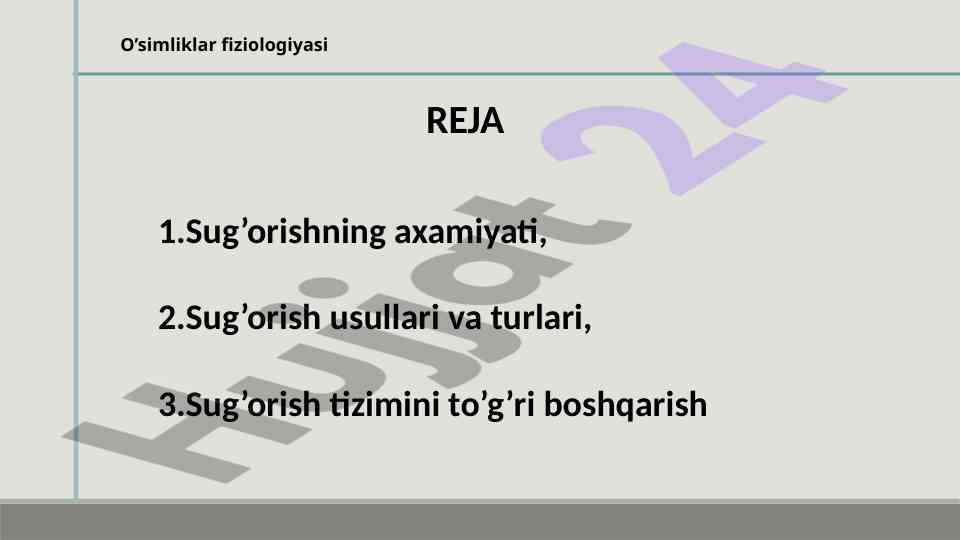 O'simliklar fiziologiyasi

REJA

1.Sug’orishning axamiyati,

2.Sug’orish usullari va turlari,

3.Sug’orish tizimini to’g’ri boshqarish

Hujjat 24